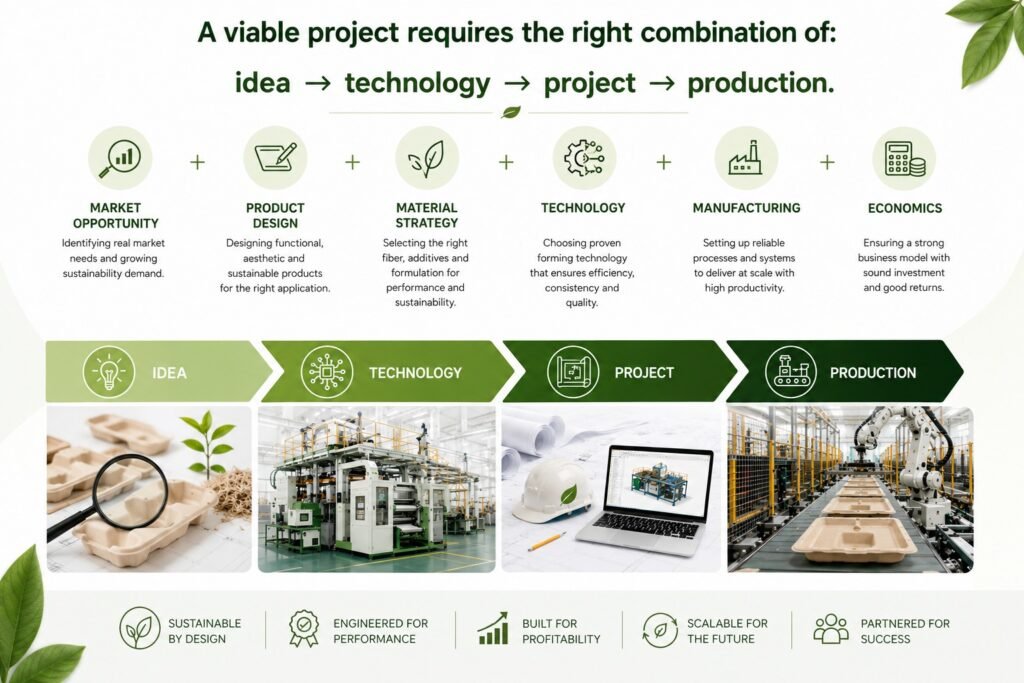 A viable project requires the right combination of:

idea → technology → project → production.

MARKET OPPORTUNITY
Identifying real market needs and growing sustainability demand.

+

PRODUCT DESIGN
Designing functional, aesthetic and sustainable products for the right application.

+

MATERIAL STRATEGY
Selecting the right fiber, additives and formulation for performance and sustainability.

+

TECHNOLOGY
Choosing proven forming technology that ensures efficiency, consistency and quality.

+

MANUFACTURING
Setting up reliable processes and systems to deliver at scale with high productivity.

+

ECONOMICS
Ensuring a strong business model with sound investment and good returns.

IDEA

TECHNOLOGY

PROJECT

PRODUCTION

SUSTAINABLE BY DESIGN

ENGINEERED FOR PERFORMANCE

BUILT FOR PROFITABILITY

SCALABLE FOR THE FUTURE

PARTNERED FOR SUCCESS